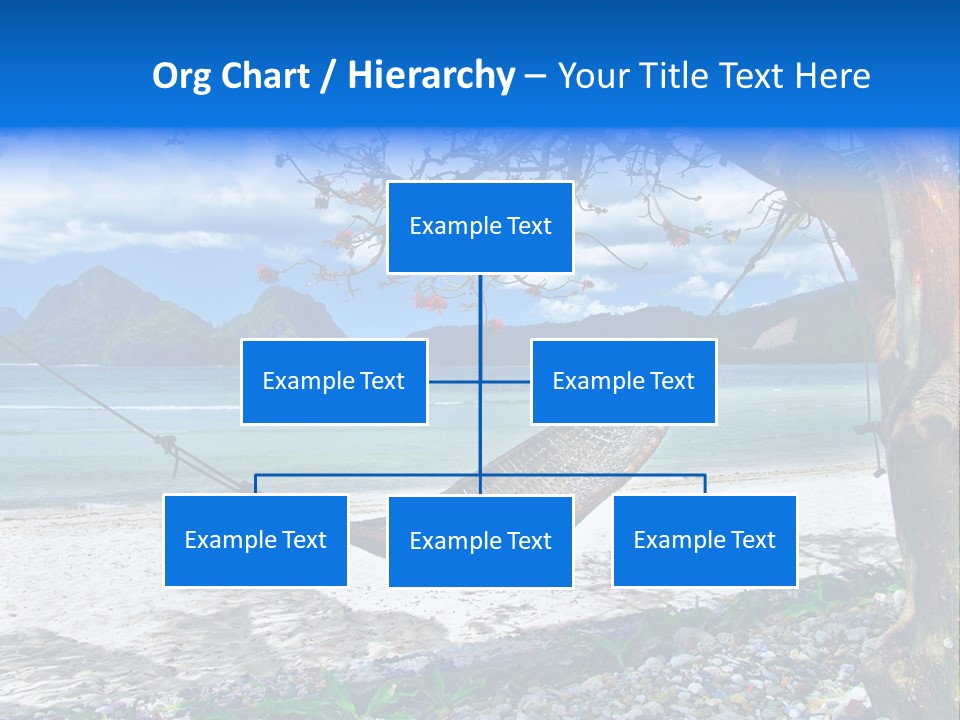 Org Chart / Hierarchy – Your Title Text Here

Example Text

Example Text

Example Text

Example Text

Example Text

Example Text